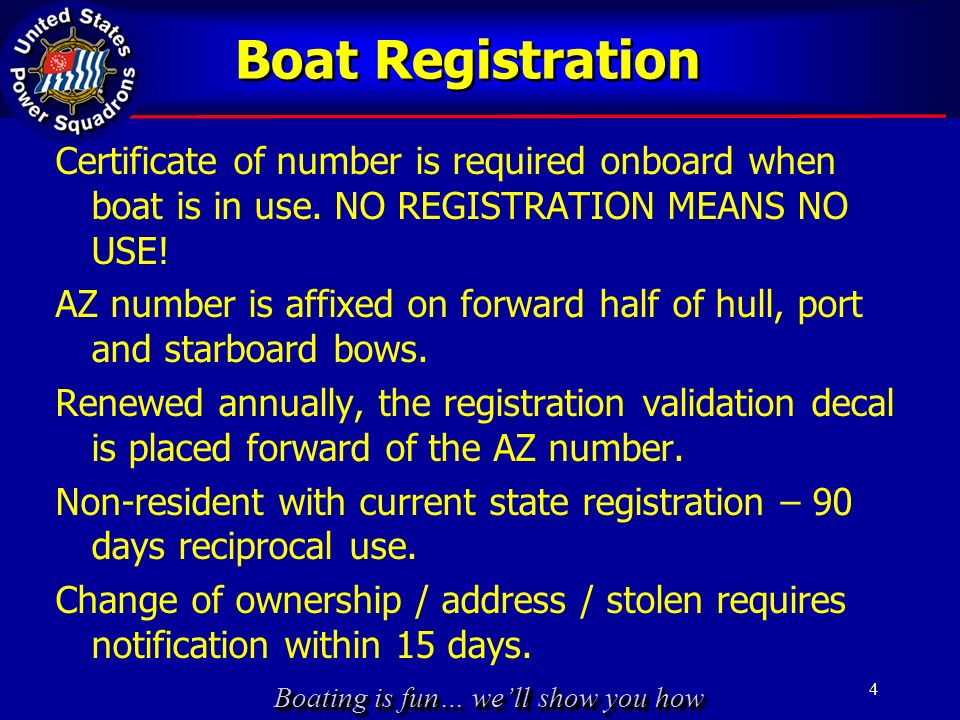 United States Power Squadrons

Boat Registration

Certificate of number is required onboard when boat is in use. NO REGISTRATION MEANS NO USE!

AZ number is affixed on forward half of hull, port and starboard bows.

Renewed annually, the registration validation decal is placed forward of the AZ number.

Non-resident with current state registration – 90 days reciprocal use.

Change of ownership / address / stolen requires notification within 15 days.

Boating is fun… we'll show you how

4